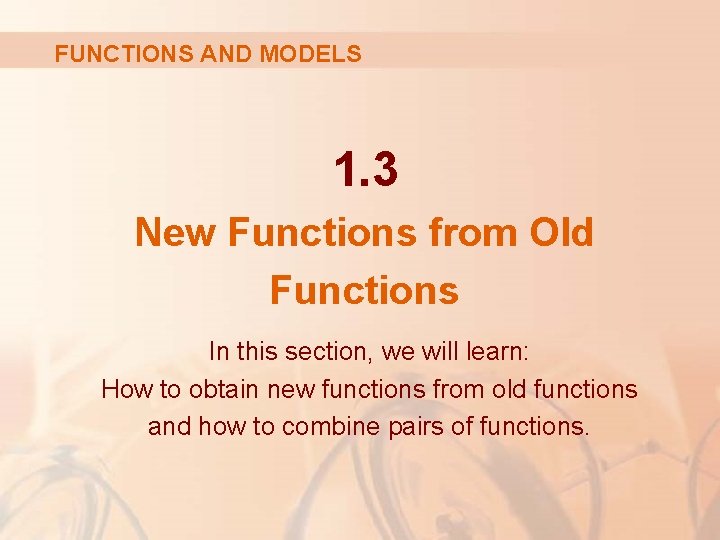 FUNCTIONS AND MODELS

1.3

New Functions from Old Functions

In this section, we will learn:
How to obtain new functions from old functions and how to combine pairs of functions.